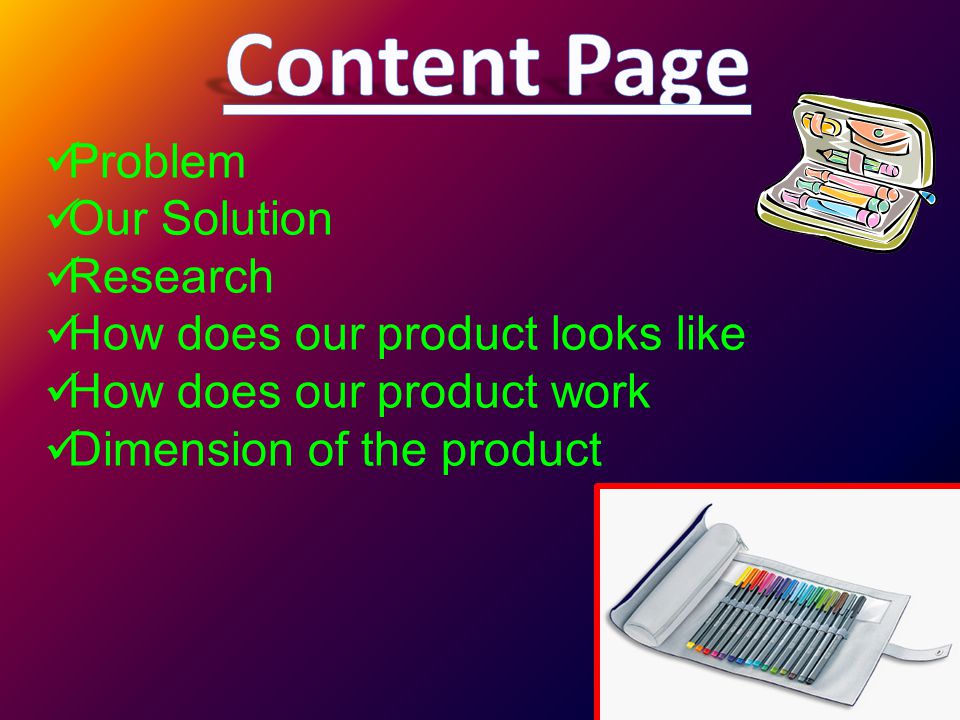 Content Page

✓Problem
✓Our Solution
✓Research
✓How does our product looks like
✓How does our product work
✓Dimension of the product